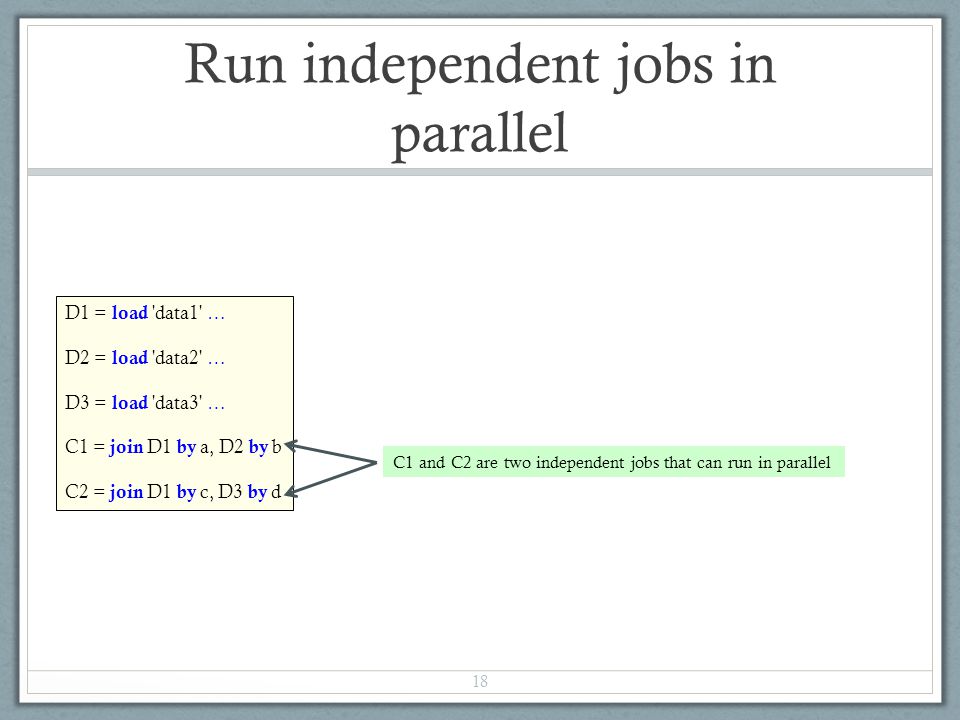 Run independent jobs in parallel

D1 = load 'data1' …

D2 = load 'data2' …

D3 = load 'data3' …

C1 = join D1 by a, D2 by b

C2 = join D1 by c, D3 by d

C1 and C2 are two independent jobs that can run in parallel

18